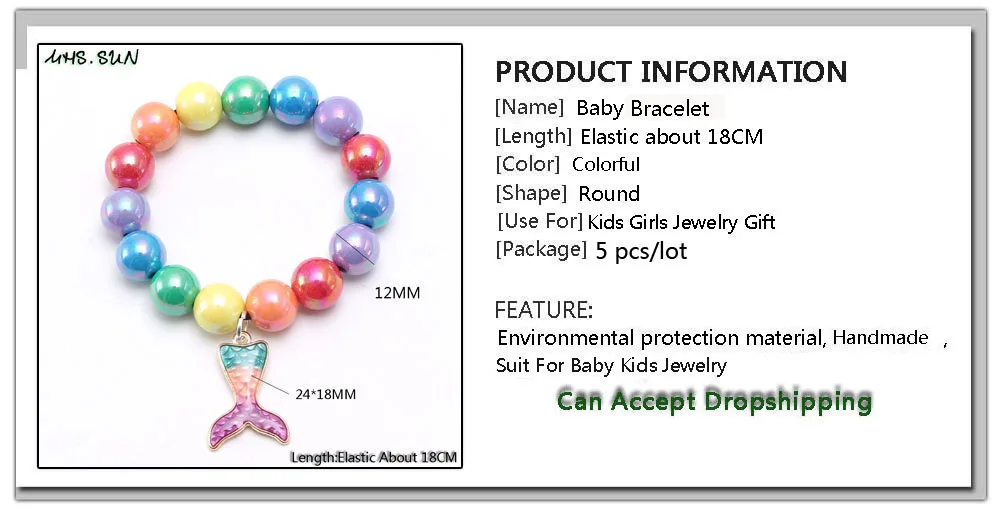 MHS.SUN

12MM

24*18MM

Length:Elastic About 18CM

PRODUCT INFORMATION

[Name] Baby Bracelet
[Length] Elastic about 18CM
[Color] Colorful
[Shape] Round
[Use For] Kids Girls Jewelry Gift
[Package] 5 pcs/lot

FEATURE:
Environmental protection material, Handmade ,
Suit For Baby Kids Jewelry

Can Accept Dropshipping